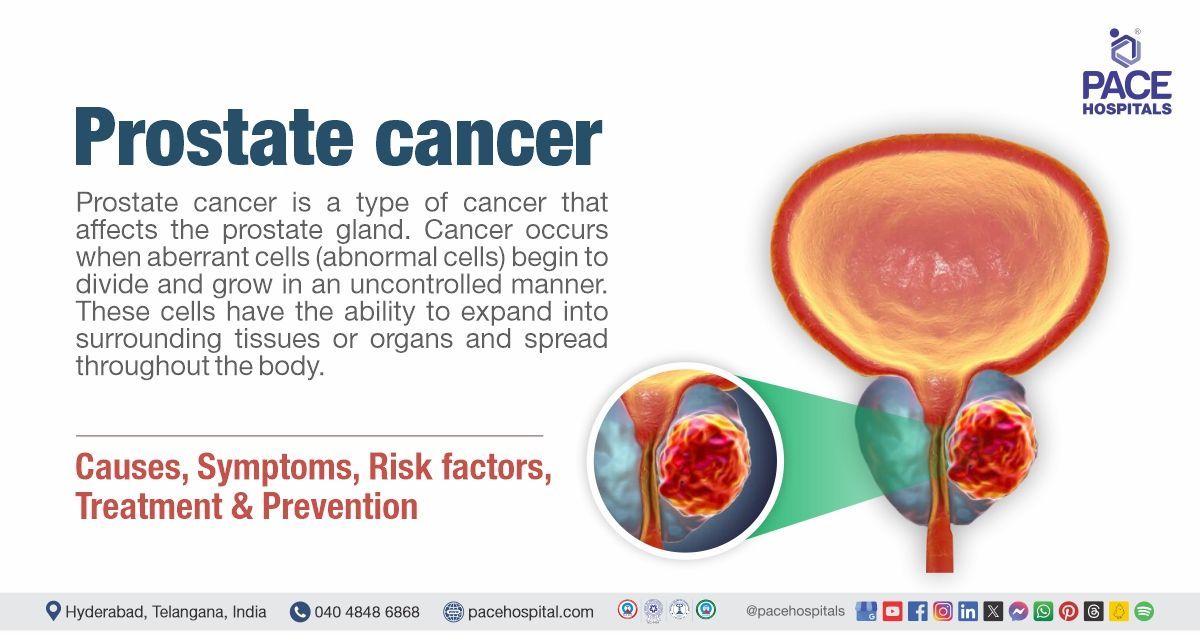 PACE HOSPITALS

Prostate cancer

Prostate cancer is a type of cancer that affects the prostate gland. Cancer occurs when aberrant cells (abnormal cells) begin to divide and grow in an uncontrolled manner. These cells have the ability to expand into surrounding tissues or organs and spread throughout the body.

Causes, Symptoms, Risk factors, Treatment & Prevention

Hyderabad, Telangana, India 040 4848 6868 pacehospital.com @pacehospitals